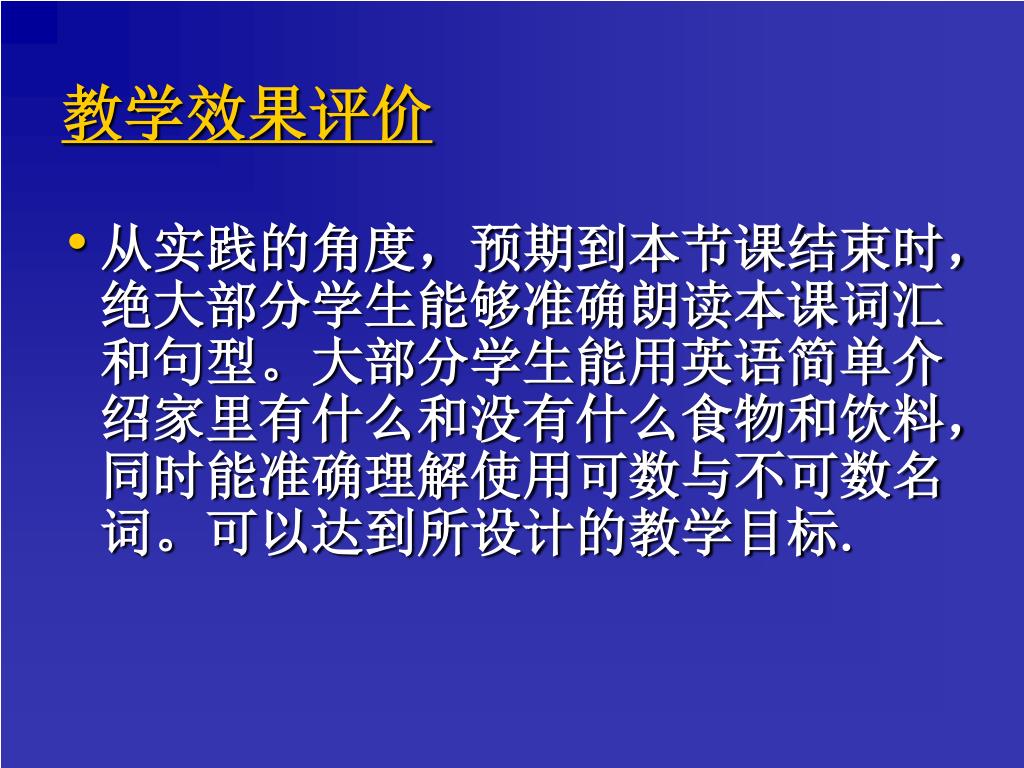 教学效果评价

• 从实践的角度，预期到本节课结束时，绝大部分学生能够准确朗读本课词汇和句型。大部分学生能用英语简单介绍家里有什么和没有什么食物和饮料，同时能准确理解使用可数与不可数名词。可以达到所设计的教学目标.